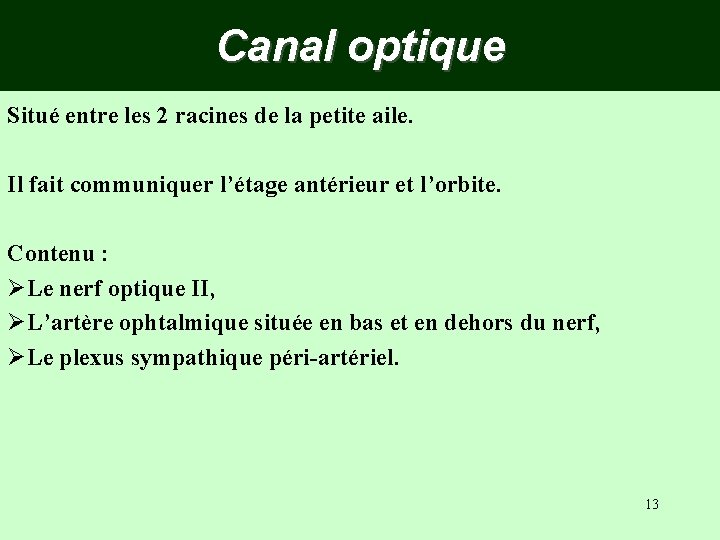 Canal optique

Situé entre les 2 racines de la petite aile.

Il fait communiquer l’étage antérieur et l’orbite.

Contenu :
➢Le nerf optique II,
➢L’artère ophtalmique située en bas et en dehors du nerf,
➢Le plexus sympathique péri-artériel.

13